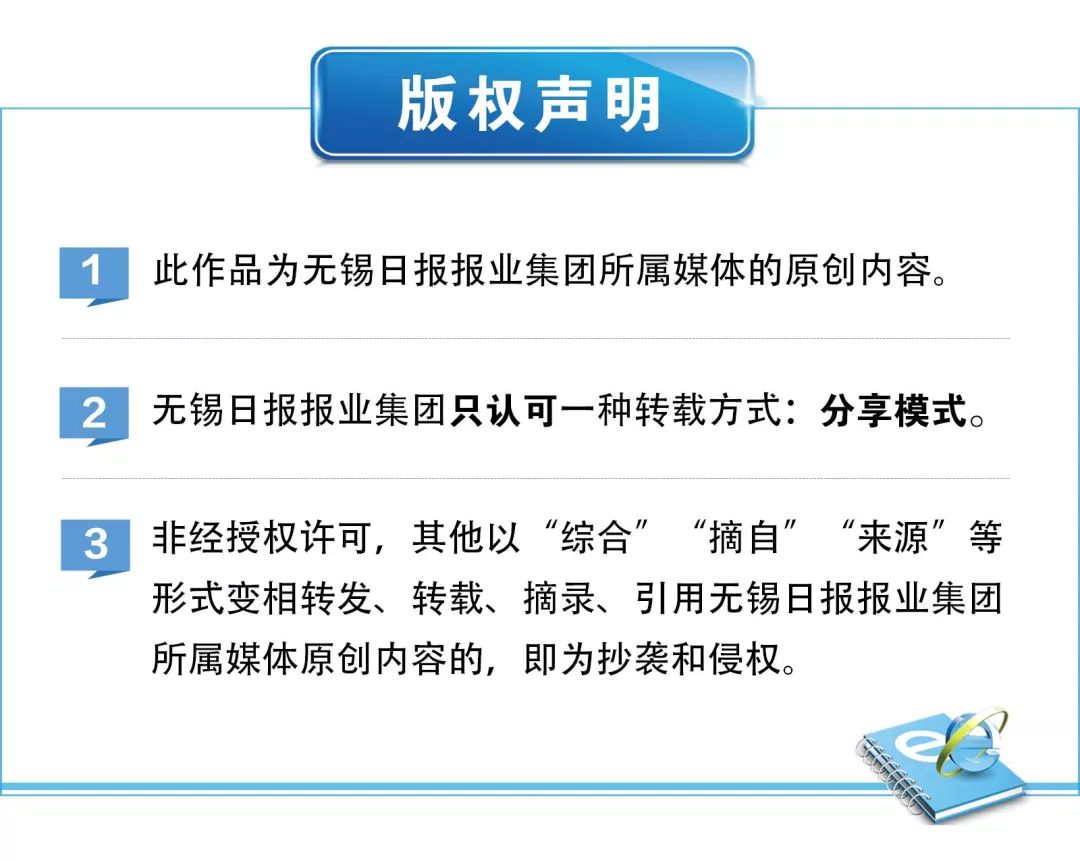 版权声明

1 此作品为无锡日报报业集团所属媒体的原创内容。

2 无锡日报报业集团只认可一种转载方式：分享模式。

3 非经授权许可，其他以“综合”“摘自”“来源”等形式变相转发、转载、摘录、引用无锡日报报业集团所属媒体原创内容的，即为抄袭和侵权。